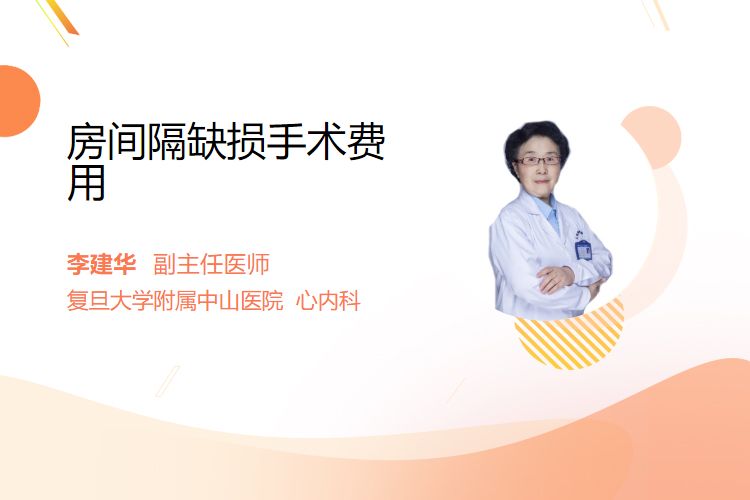 房间隔缺损手术费用

李建华 副主任医师
复旦大学附属中山医院 心内科